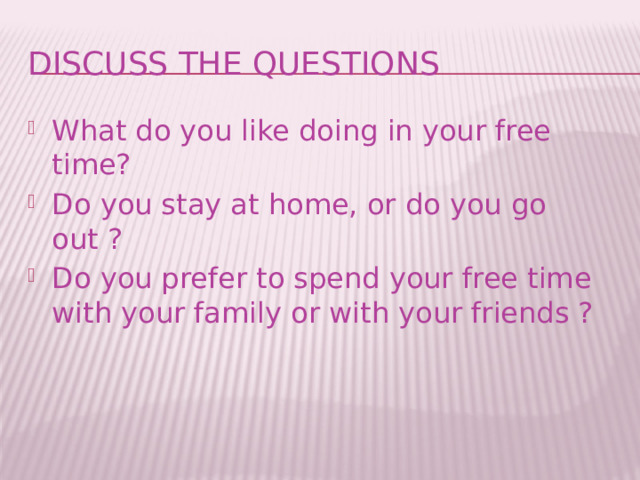 DISCUSS THE QUESTIONS

What do you like doing in your free time?

Do you stay at home, or do you go out ?

Do you prefer to spend your free time with your family or with your friends ?